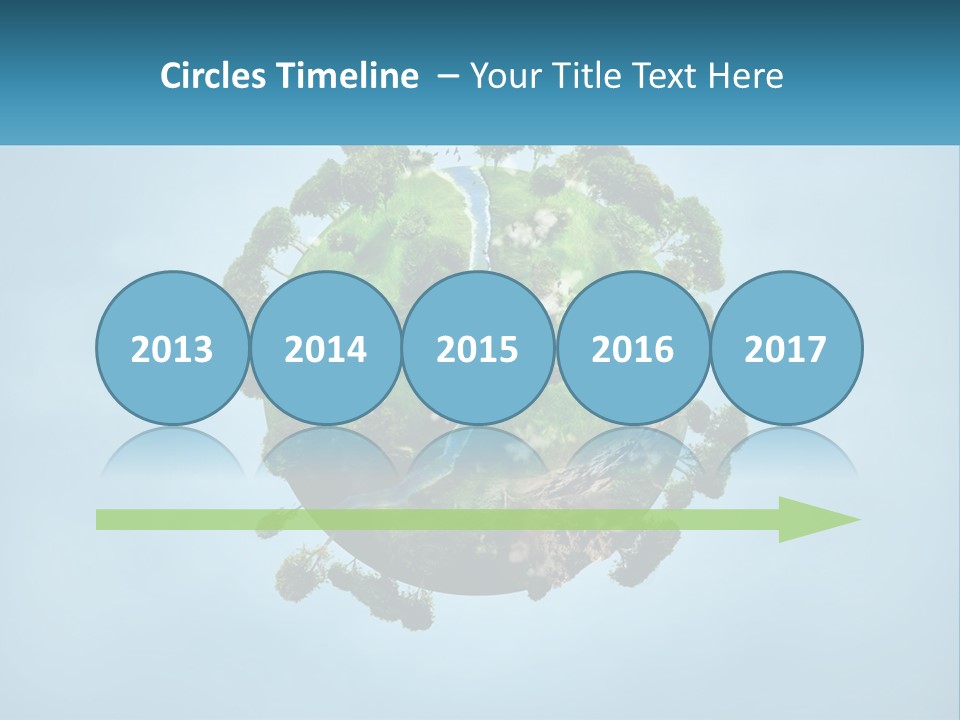 Circles Timeline – Your Title Text Here

2013

2014

2015

2016

2017